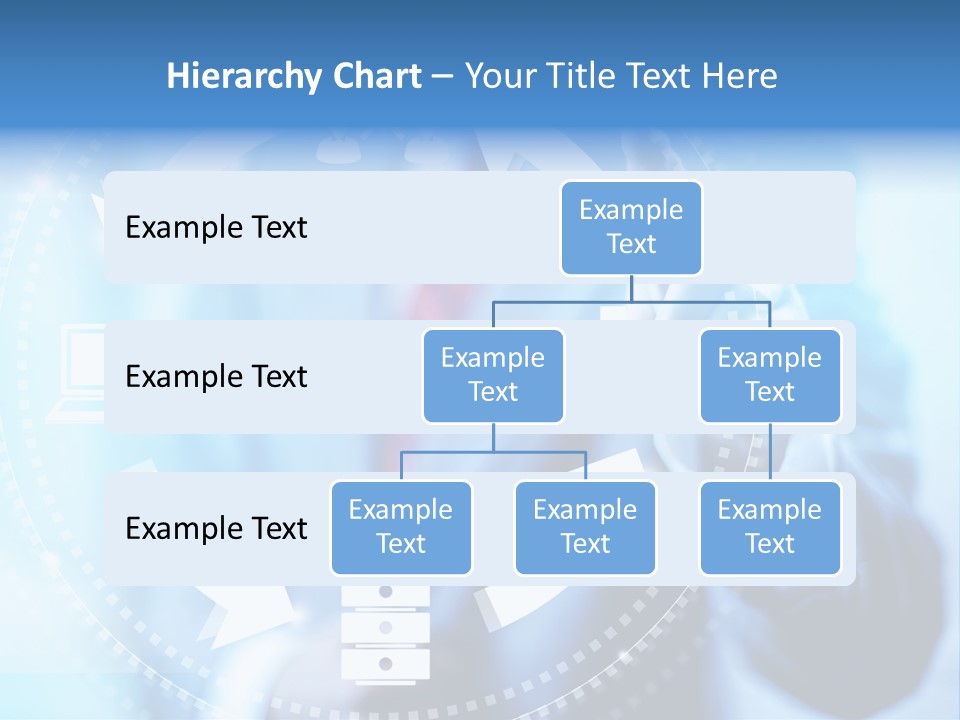 Hierarchy Chart – Your Title Text Here

Example Text

Example Text

Example Text

Example Text

Example Text

Example Text

Example Text

Example Text

Example Text